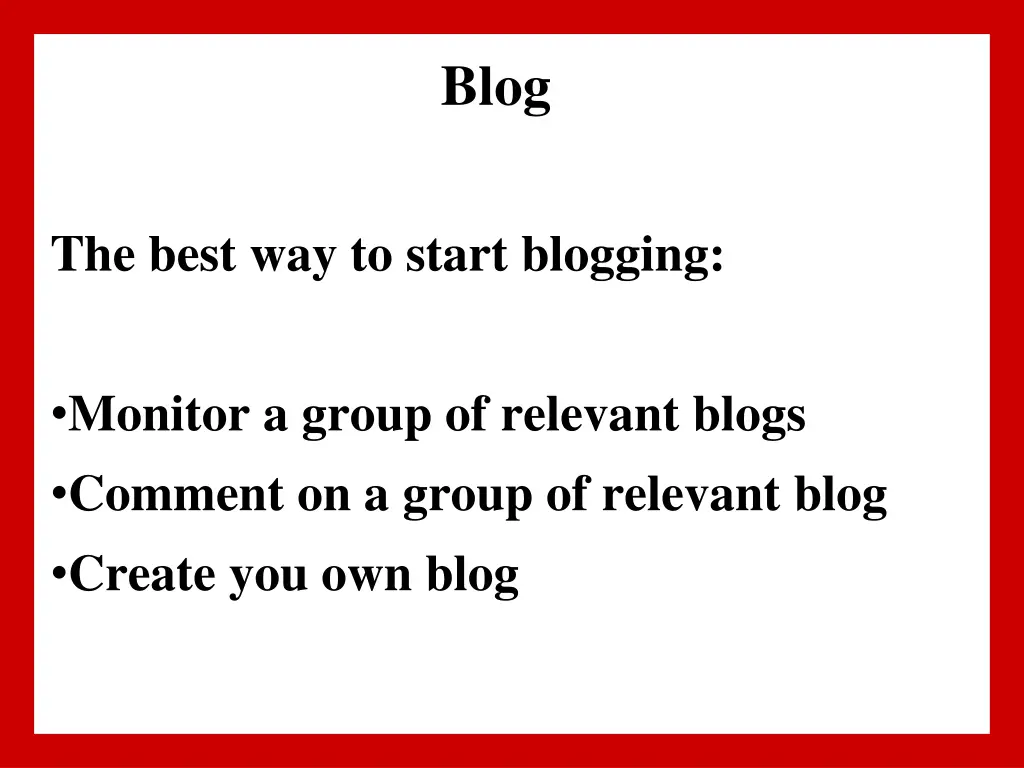 Blog

The best way to start blogging:

•Monitor a group of relevant blogs
•Comment on a group of relevant blog
•Create you own blog